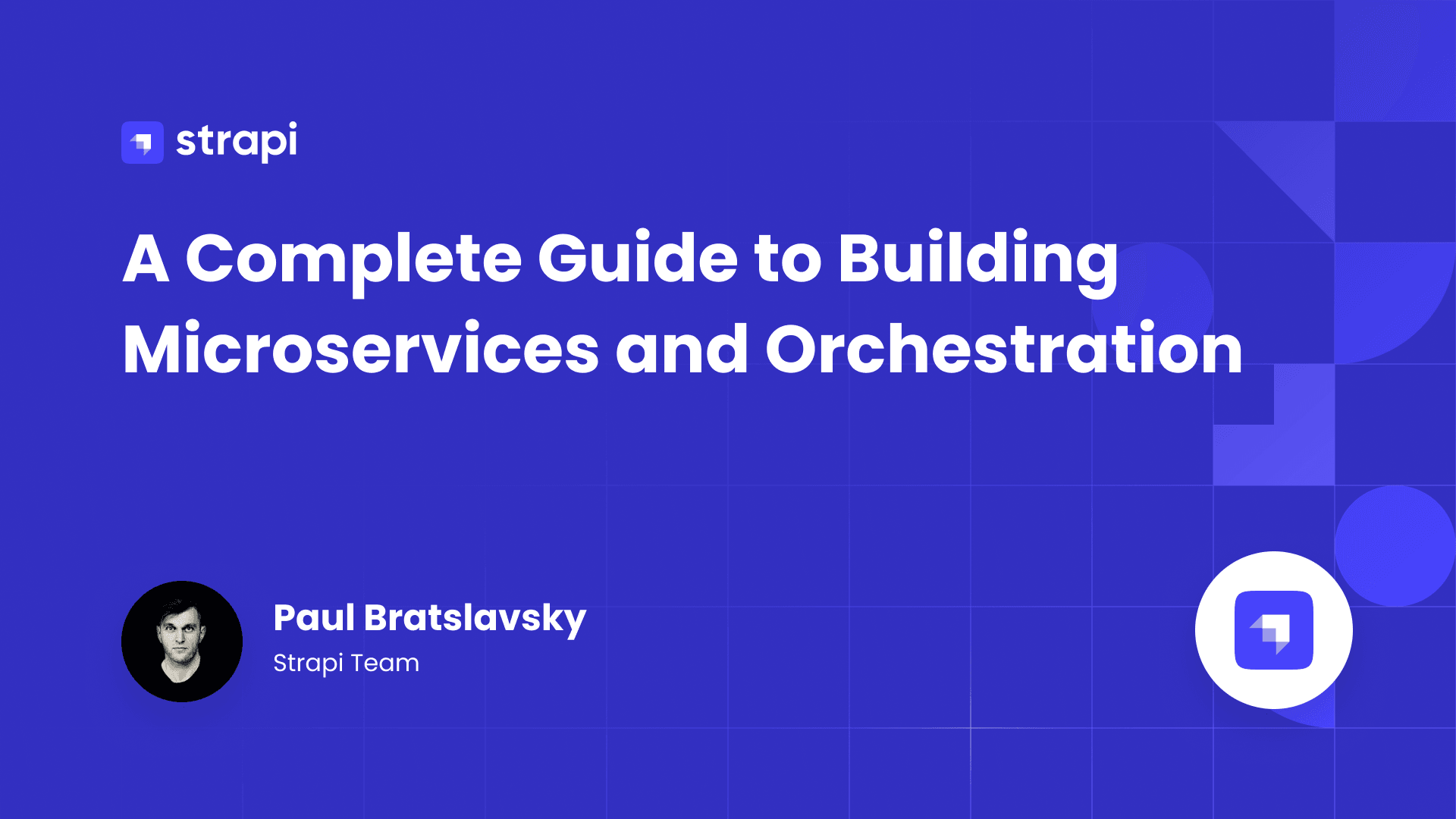 strapi

A Complete Guide to Building Microservices and Orchestration

Paul Bratslavsky
Strapi Team